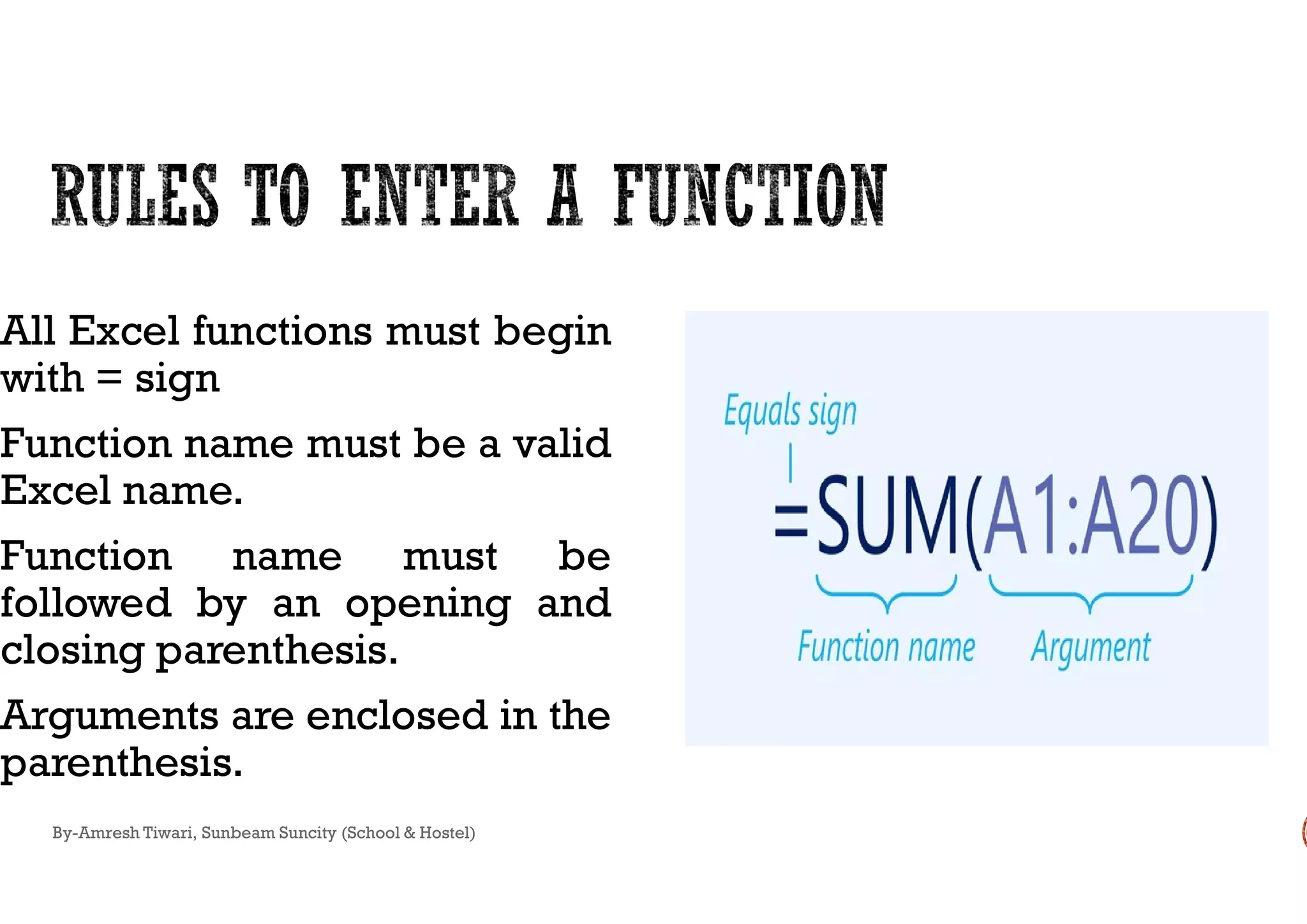 RULES TO ENTER A FUNCTION

All Excel functions must begin with = sign

Function name must be a valid Excel name.

Function name must be followed by an opening and closing parenthesis.

Arguments are enclosed in the parenthesis.

Equals sign

=SUM(A1:A20)

Function name

Argument

By-Amresh Tiwari, Sunbeam Suncity (School & Hostel)